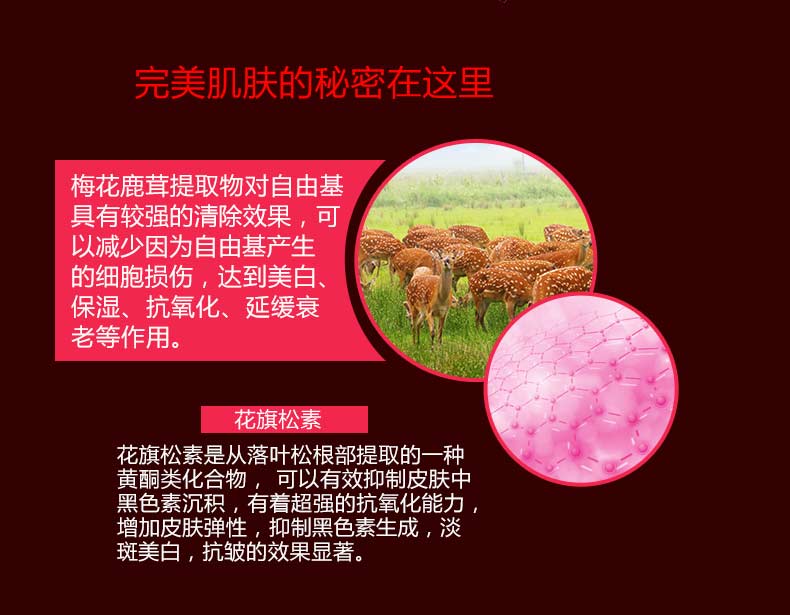 完美肌肤的秘密在这里

梅花鹿茸提取物对自由基具有较强的清除效果，可以减少因为自由基产生的细胞损伤，达到美白、保湿、抗氧化、延缓衰老等作用。

花旗松素

花旗松素是从落叶松根部提取的一种黄酮类化合物， 可以有效抑制皮肤中黑色素沉积，有着超强的抗氧化能力，增加皮肤弹性，抑制黑色素生成，淡斑美白，抗皱的效果显著。